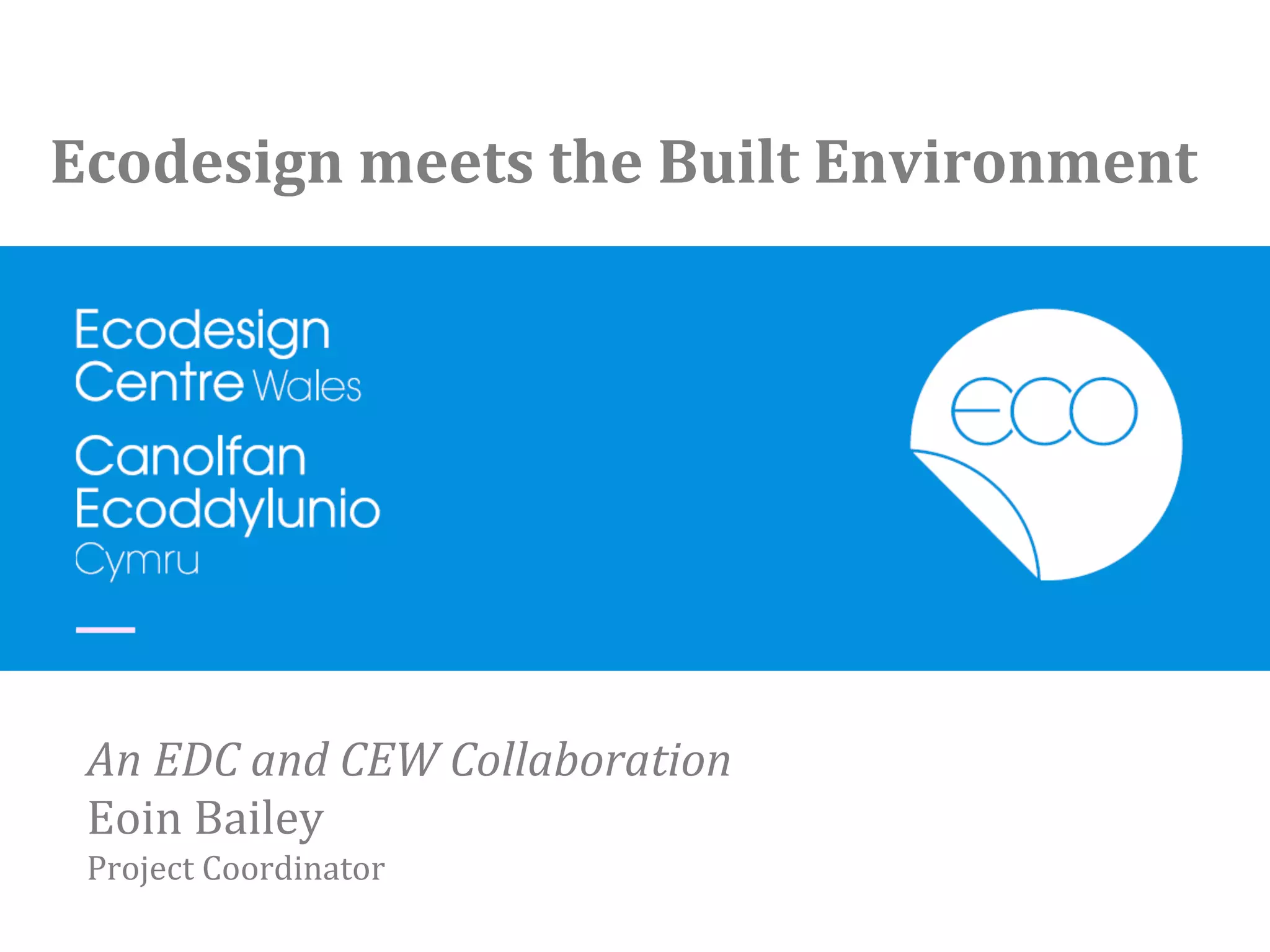 Ecodesign meets the Built Environment

Ecodesign
Centre Wales

Canolfan
Ecoddylunio
Cymru

eco

An EDC and CEW Collaboration
Eoin Bailey
Project Coordinator